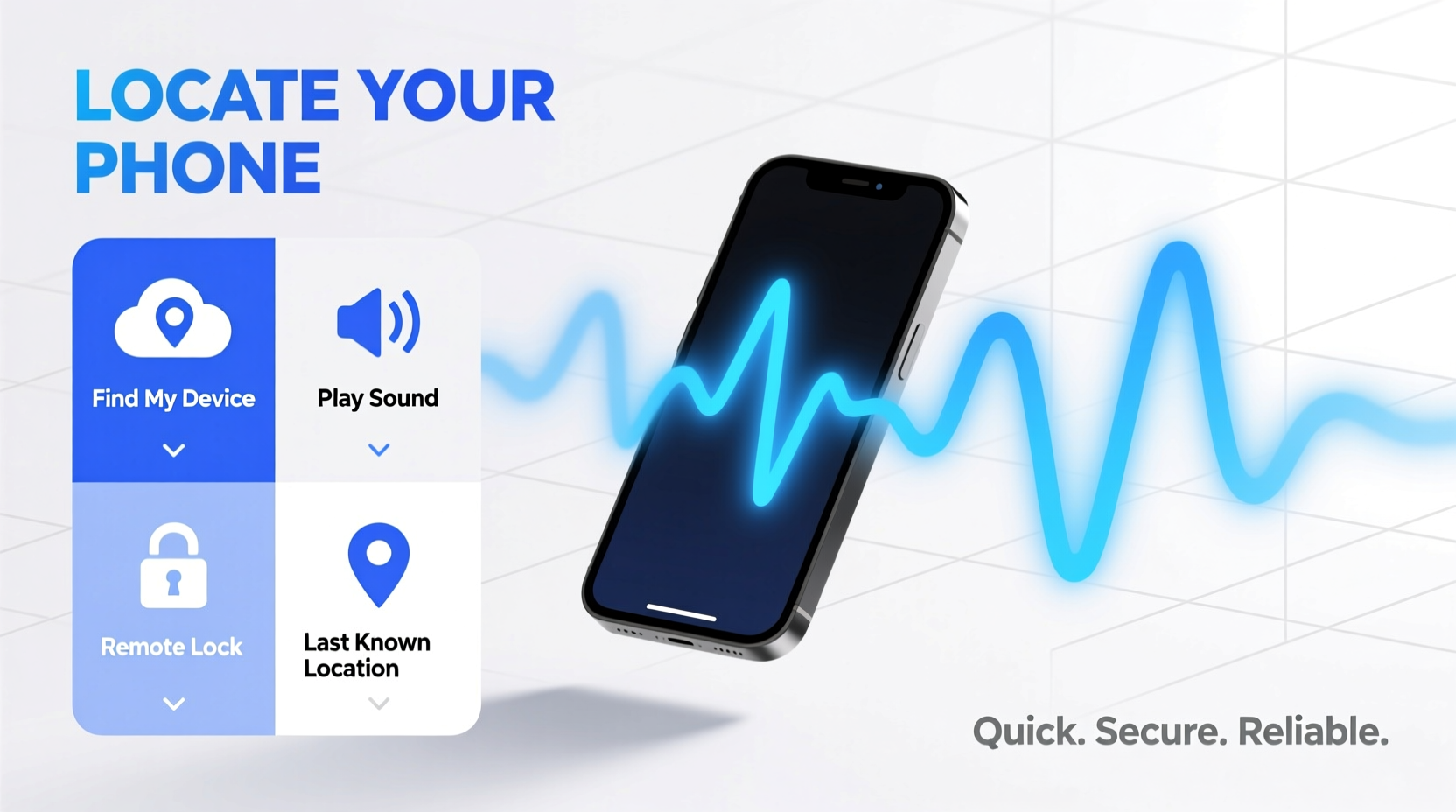 LOCATE YOUR PHONE

Find My Device

Play Sound

Remote Lock

Last Known Location

Quick. Secure. Reliable.